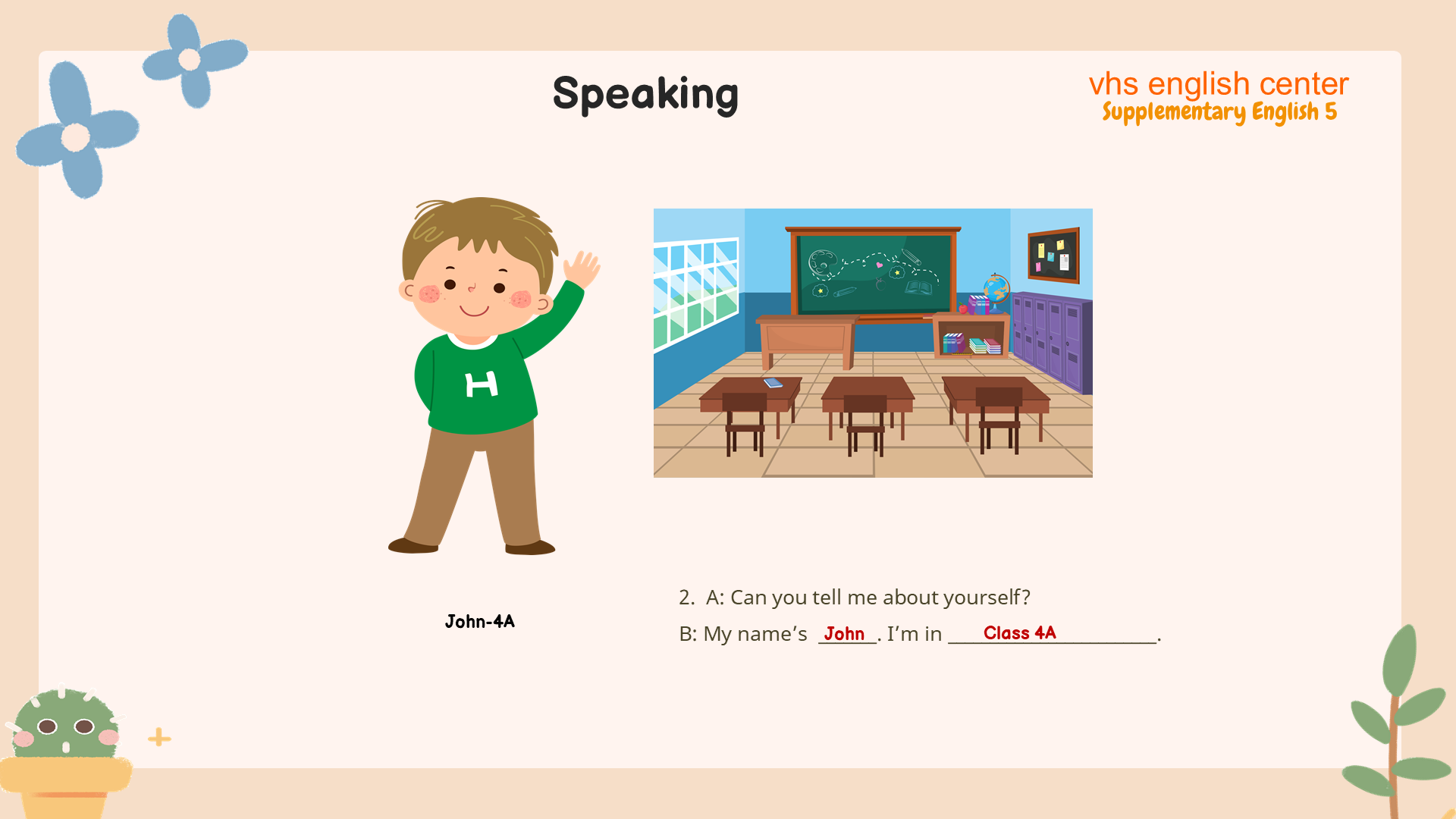 Speaking

vhs english center
Supplementary English 5

H

John-4A

2. A: Can you tell me about yourself?
B: My name's John. I'm in Class 4A.